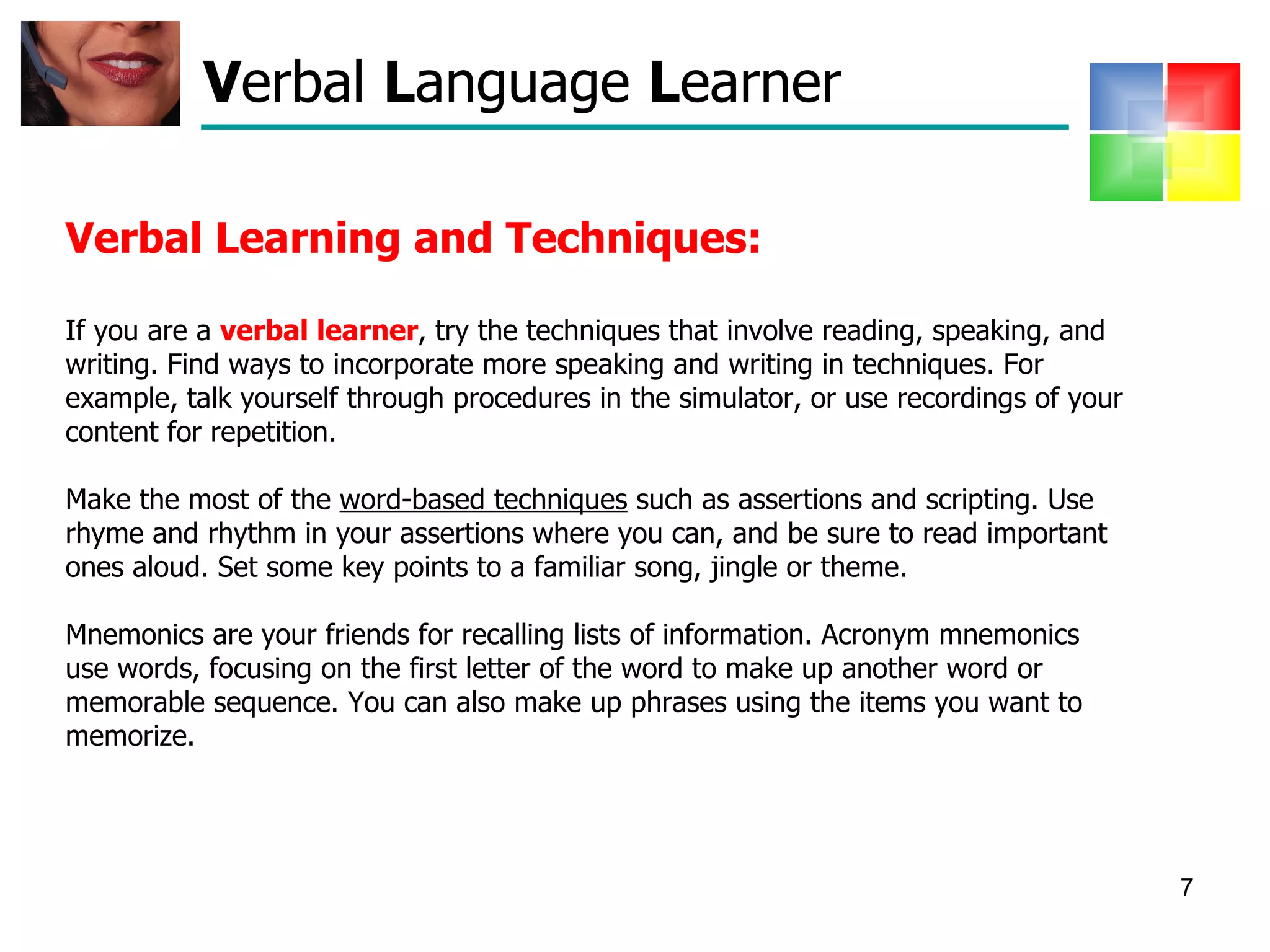 Verbal Language Learner

Verbal Learning and Techniques:

If you are a verbal learner, try the techniques that involve reading, speaking, and writing. Find ways to incorporate more speaking and writing in techniques. For example, talk yourself through procedures in the simulator, or use recordings of your content for repetition.

Make the most of the word-based techniques such as assertions and scripting. Use rhyme and rhythm in your assertions where you can, and be sure to read important ones aloud. Set some key points to a familiar song, jingle or theme.

Mnemonics are your friends for recalling lists of information. Acronym mnemonics use words, focusing on the first letter of the word to make up another word or memorable sequence. You can also make up phrases using the items you want to memorize.

7